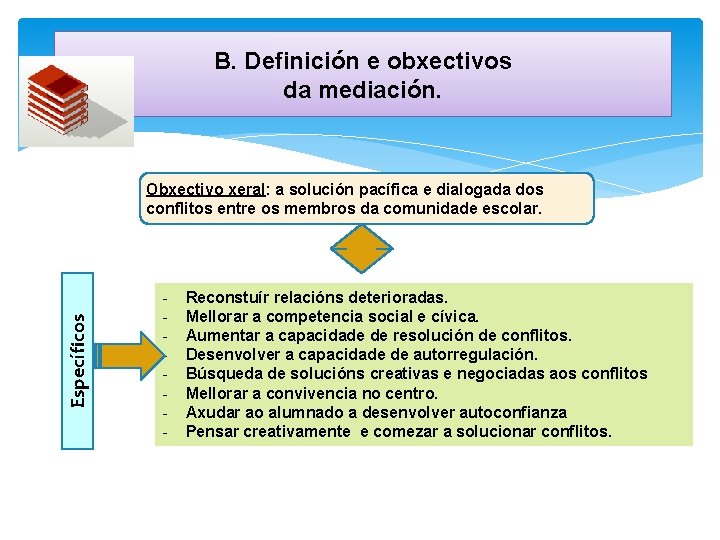 B. Definición e obxectivos da mediación.

Obxectivo xeral: a solución pacífica e dialogada dos conflitos entre os membros da comunidade escolar.

Específicos

- Reconstuír relacións deterioradas.
- Mellorar a competencia social e cívica.
- Aumentar a capacidade de resolución de conflitos.
- Desenvolver a capacidade de autorregulación.
- Búsqueda de solucións creativas e negociadas aos conflitos
- Mellorar a convivencia no centro.
- Axudar ao alumnado a desenvolver autoconfianza
- Pensar creativamente e comezar a solucionar conflitos.